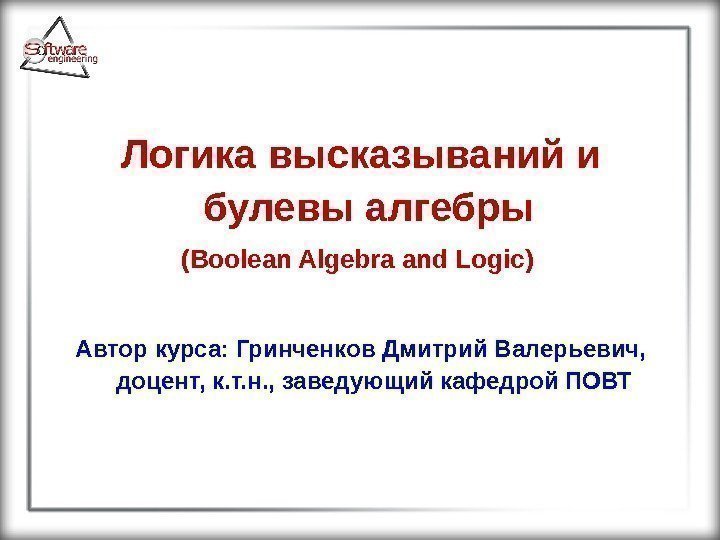 Software engineering

Логика высказываний и булевы алгебры

(Boolean Algebra and Logic)

Автор курса: Гринченков Дмитрий Валерьевич, доцент, к.т.н., заведующий кафедрой ПОВТ